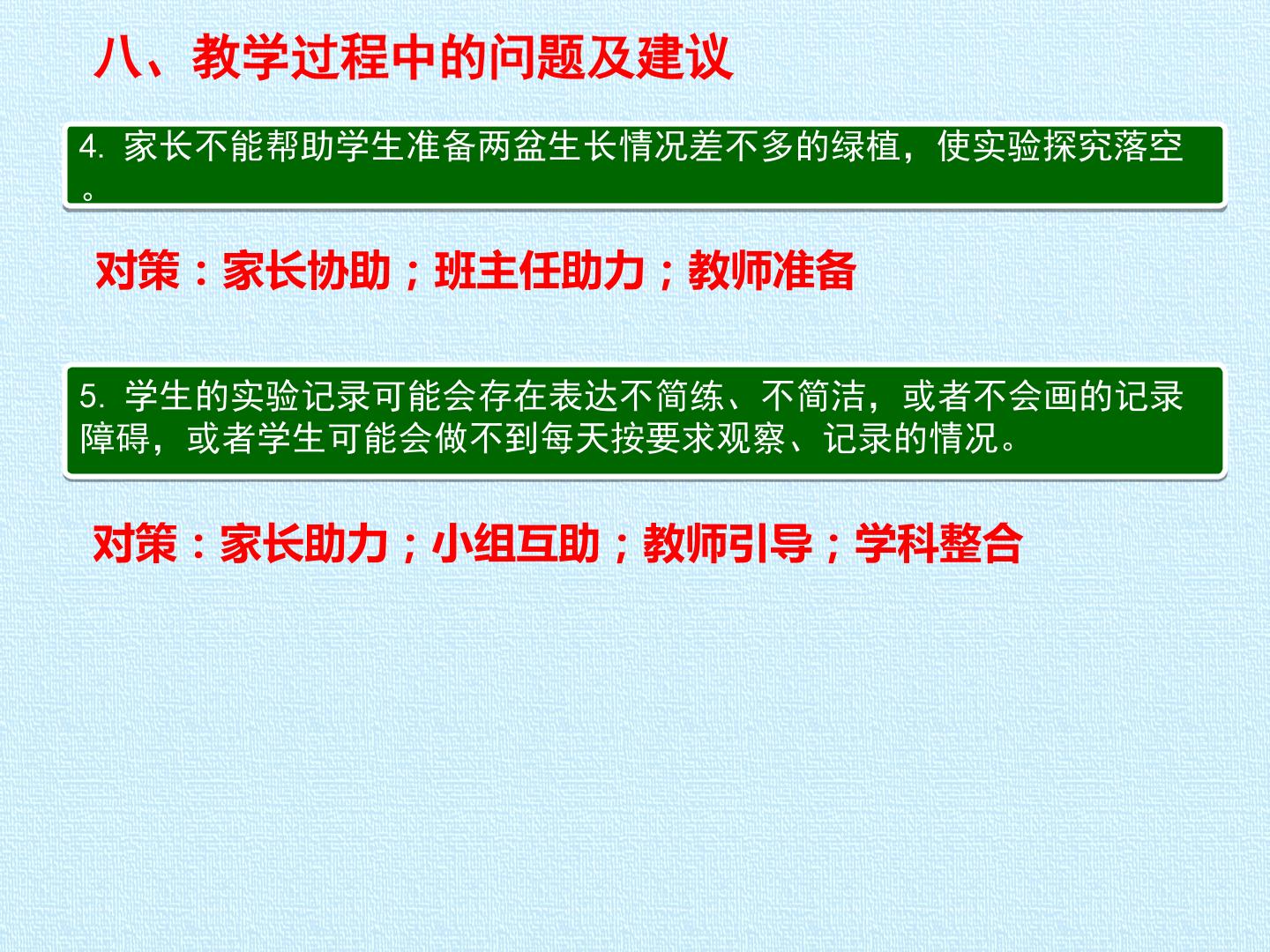 八、教学过程中的问题及建议

4.家长不能帮助学生准备两盆生长情况差不多的绿植，使实验探究落空。

对策：家长协助；班主任助力；教师准备

5.学生的实验记录可能会存在表达不简练、不简洁，或者不会画的记录障碍，或者学生可能会做不到每天按要求观察、记录的情况。

对策：家长助力；小组互助；教师引导；学科整合